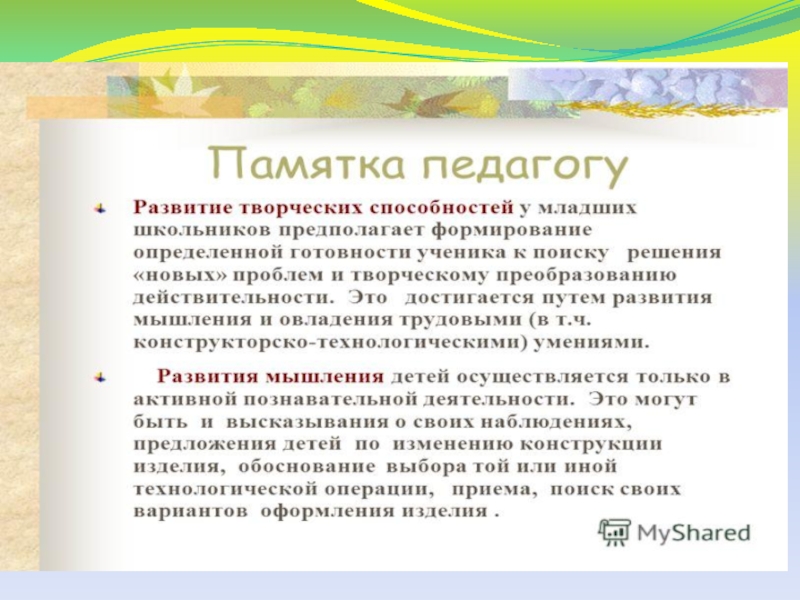 Памятка педагогу

Развитие творческих способностей у младших школьников предполагает формирование определенной готовности ученика к поиску решения «новых» проблем и творческому преобразованию действительности. Это достигается путем развития мышления и овладения трудовыми (в т.ч. конструкторско-технологическими) умениями.

Развития мышления детей осуществляется только в активной познавательной деятельности. Это могут быть и высказывания о своих наблюдениях, предложения детей по изменению конструкции изделия, обоснование выбора той или иной технологической операции, приема, поиск своих вариантов оформления изделия .

MyShared